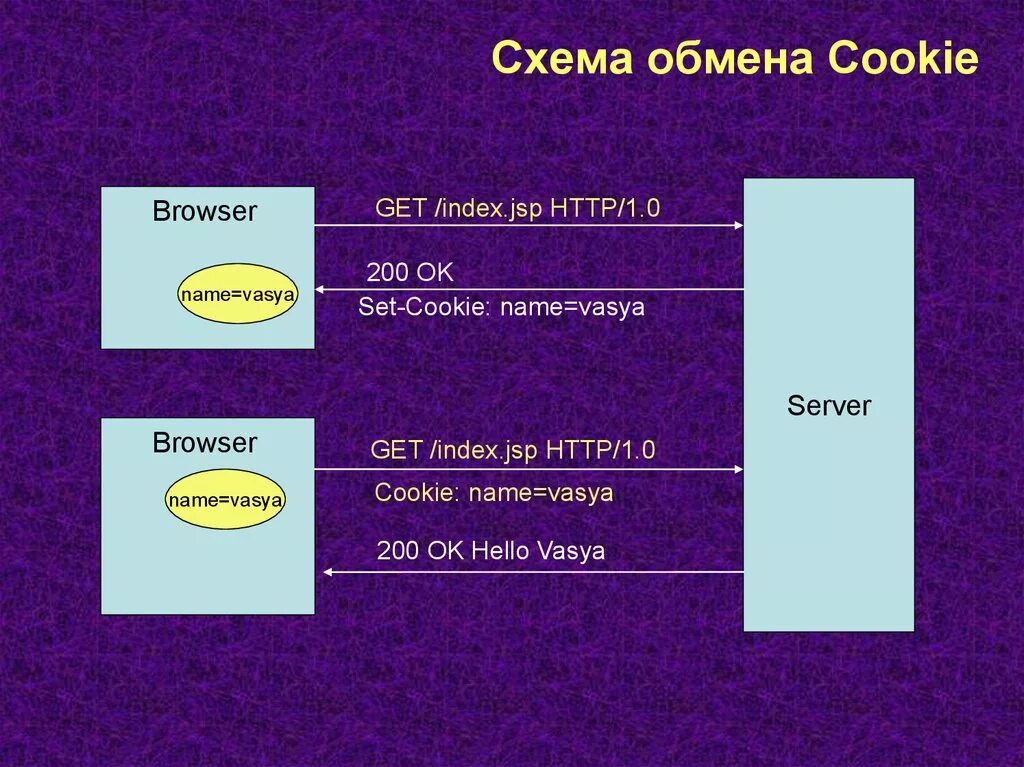 Схема обмена Cookie

Browser

name=vasya

GET /index.jsp HTTP/1.0

200 OK

Set-Cookie: name=vasya

Server

Browser

name=vasya

GET /index.jsp HTTP/1.0

Cookie: name=vasya

200 OK Hello Vasya